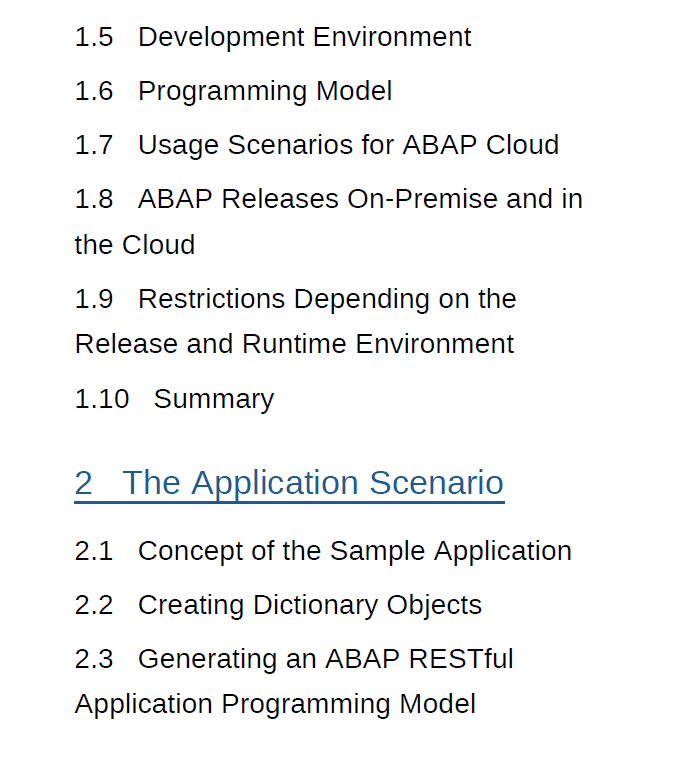 1.5 Development Environment

1.6 Programming Model

1.7 Usage Scenarios for ABAP Cloud

1.8 ABAP Releases On-Premise and in the Cloud

1.9 Restrictions Depending on the Release and Runtime Environment

1.10 Summary

2 The Application Scenario

2.1 Concept of the Sample Application

2.2 Creating Dictionary Objects

2.3 Generating an ABAP RESTful Application Programming Model